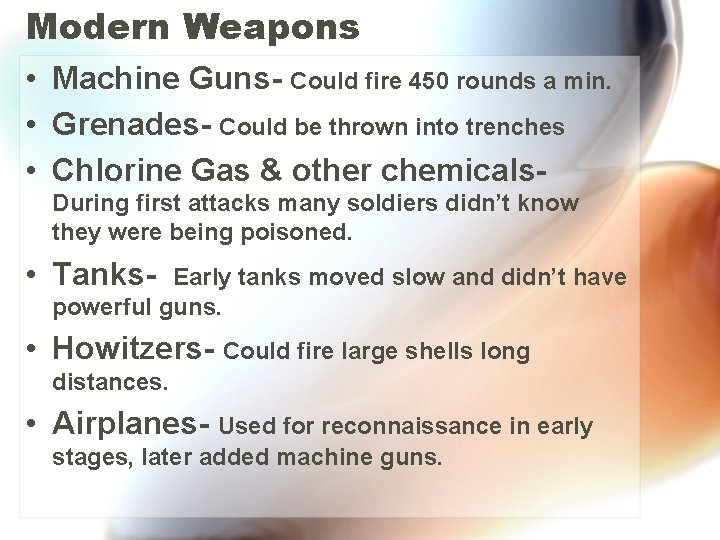 Modern Weapons

• Machine Guns- Could fire 450 rounds a min.
• Grenades- Could be thrown into trenches
• Chlorine Gas & other chemicals- During first attacks many soldiers didn't know they were being poisoned.
• Tanks- Early tanks moved slow and didn't have powerful guns.
• Howitzers- Could fire large shells long distances.
• Airplanes- Used for reconnaissance in early stages, later added machine guns.